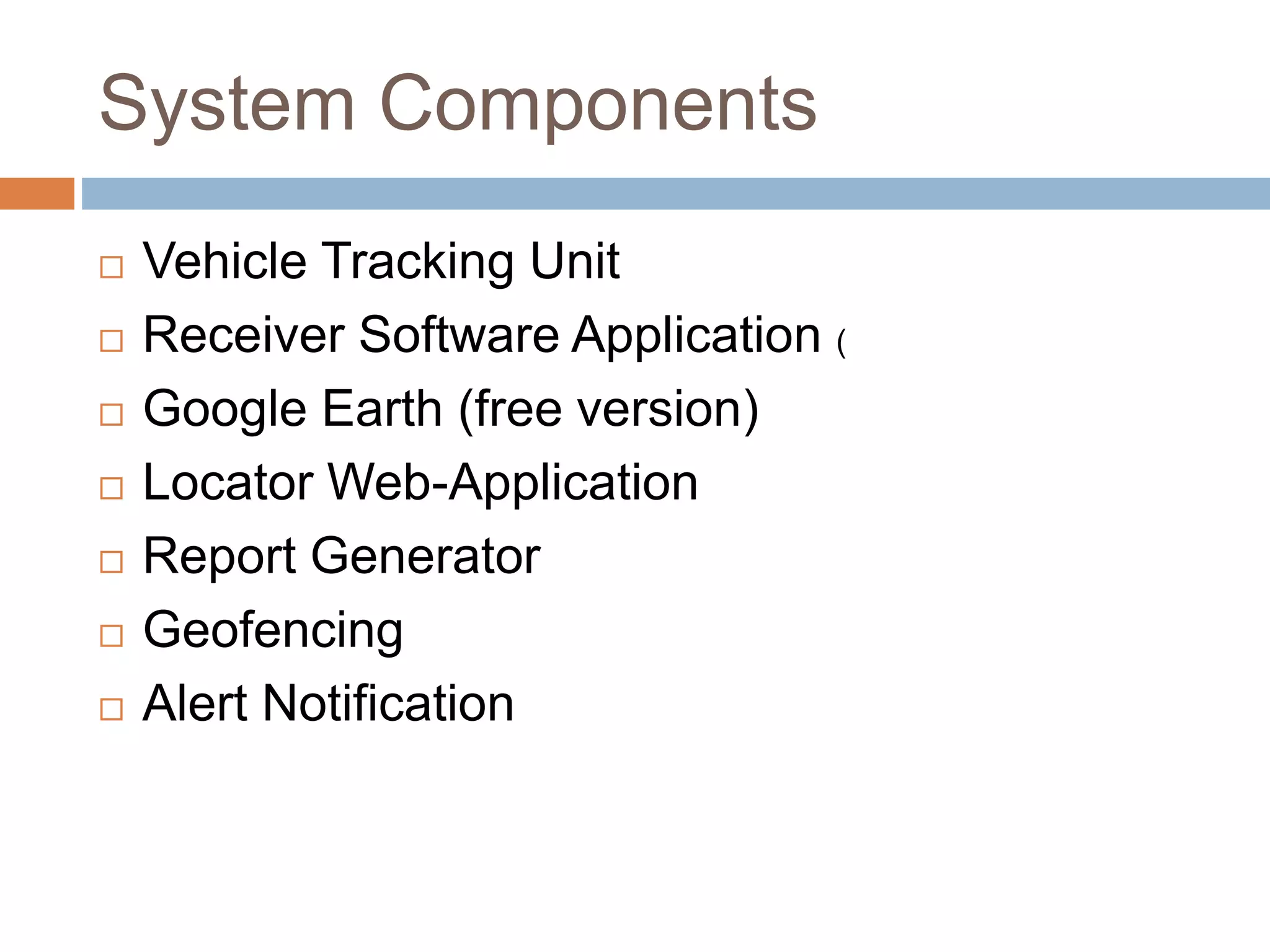 System Components

□ Vehicle Tracking Unit
□ Receiver Software Application (
□ Google Earth (free version)
□ Locator Web-Application
□ Report Generator
□ Geofencing
□ Alert Notification